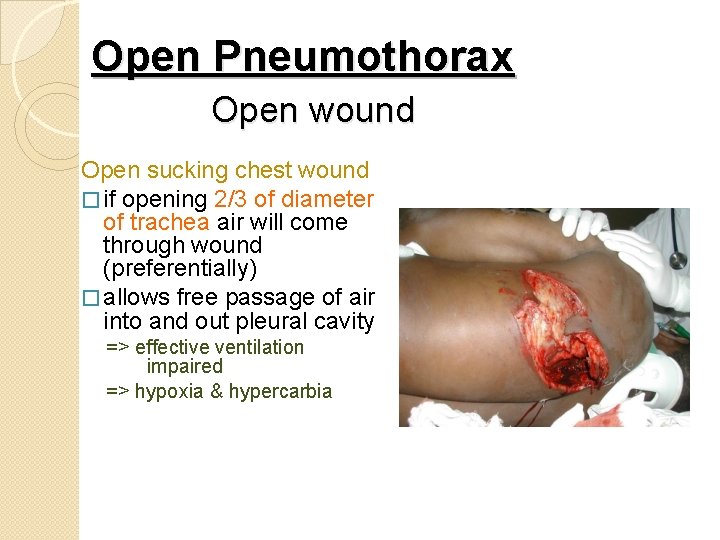 Open Pneumothorax

Open wound

Open sucking chest wound

□ if opening 2/3 of diameter of trachea air will come through wound (preferentially)

□ allows free passage of air into and out pleural cavity

=> effective ventilation impaired

=> hypoxia & hypercarbia